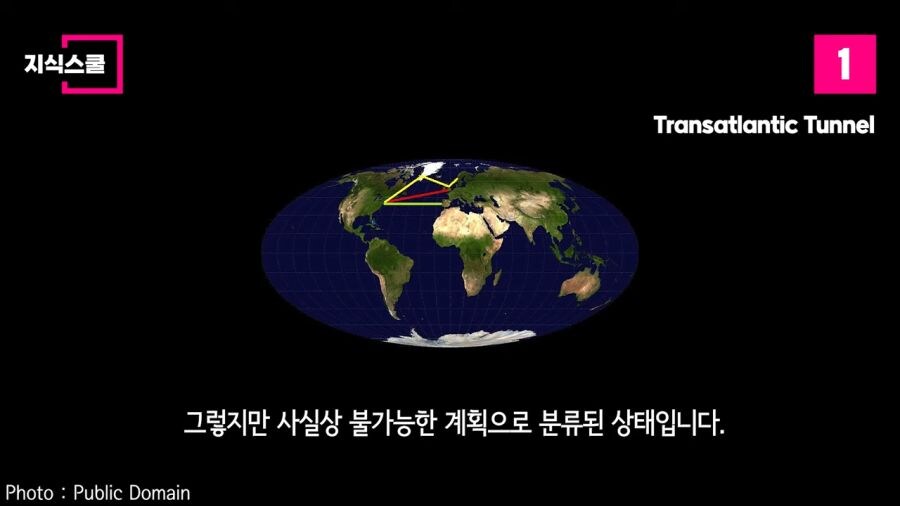 지식스쿨

1

Transatlantic Tunnel

그렇지만 사실상 불가능한 계획으로 분류된 상태입니다.

Photo : Public Domain